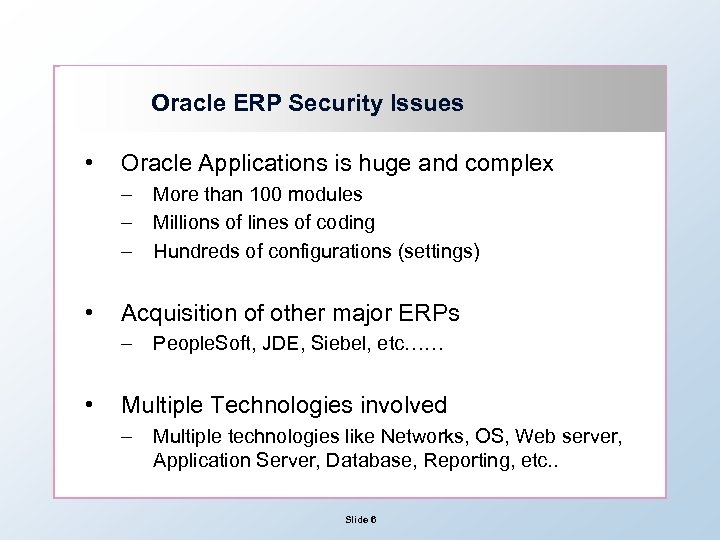 Oracle ERP Security Issues

• Oracle Applications is huge and complex
– More than 100 modules
– Millions of lines of coding
– Hundreds of configurations (settings)

• Acquisition of other major ERPs
– PeopleSoft, JDE, Siebel, etc……

• Multiple Technologies involved
– Multiple technologies like Networks, OS, Web server, Application Server, Database, Reporting, etc..

Slide 6